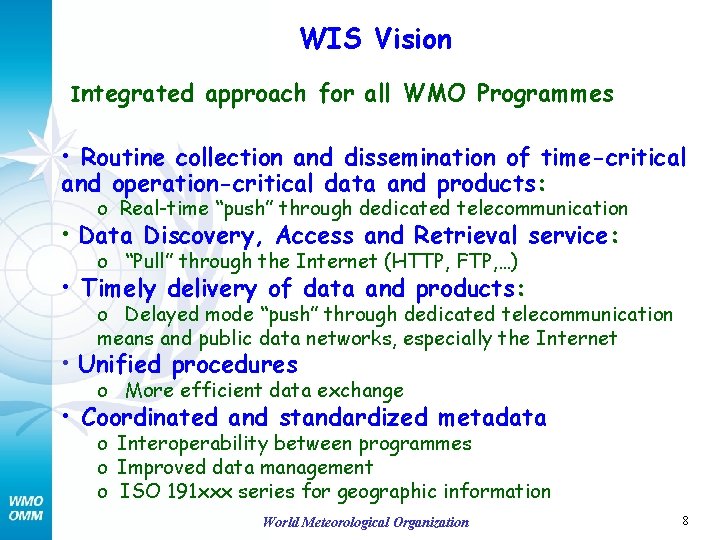 WIS Vision

Integrated approach for all WMO Programmes

• Routine collection and dissemination of time-critical and operation-critical data and products:
o Real-time “push” through dedicated telecommunication
• Data Discovery, Access and Retrieval service:
o “Pull” through the Internet (HTTP, FTP,…)
• Timely delivery of data and products:
o Delayed mode “push” through dedicated telecommunication means and public data networks, especially the Internet
• Unified procedures
o More efficient data exchange
• Coordinated and standardized metadata
o Interoperability between programmes
o Improved data management
o ISO 191xxx series for geographic information

WMO
OMM

World Meteorological Organization

8